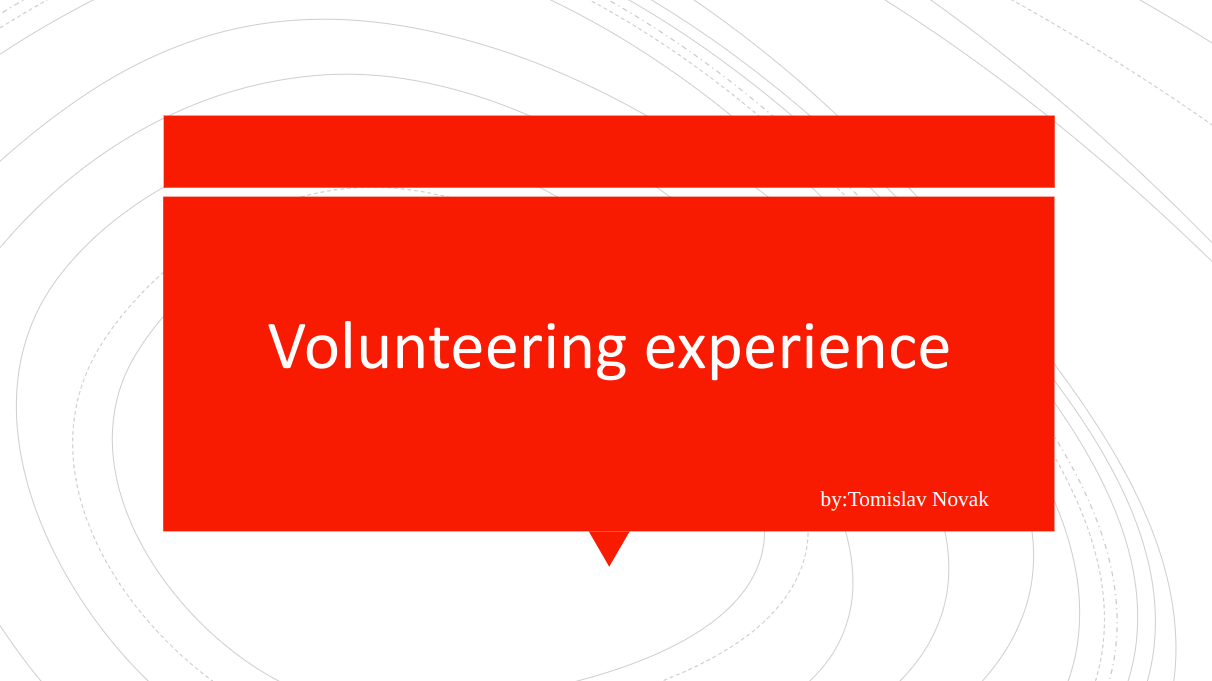 Volunteering experience

by:Tomislav Novak